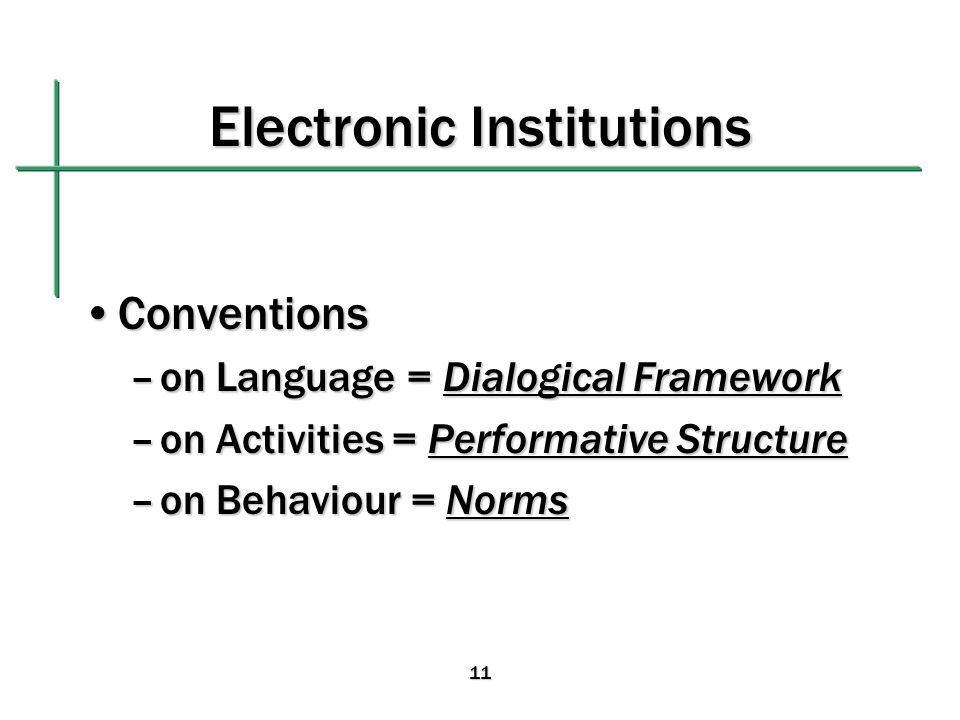 Electronic Institutions

• Conventions
– on Language = Dialogical Framework
– on Activities = Performative Structure
– on Behaviour = Norms

11